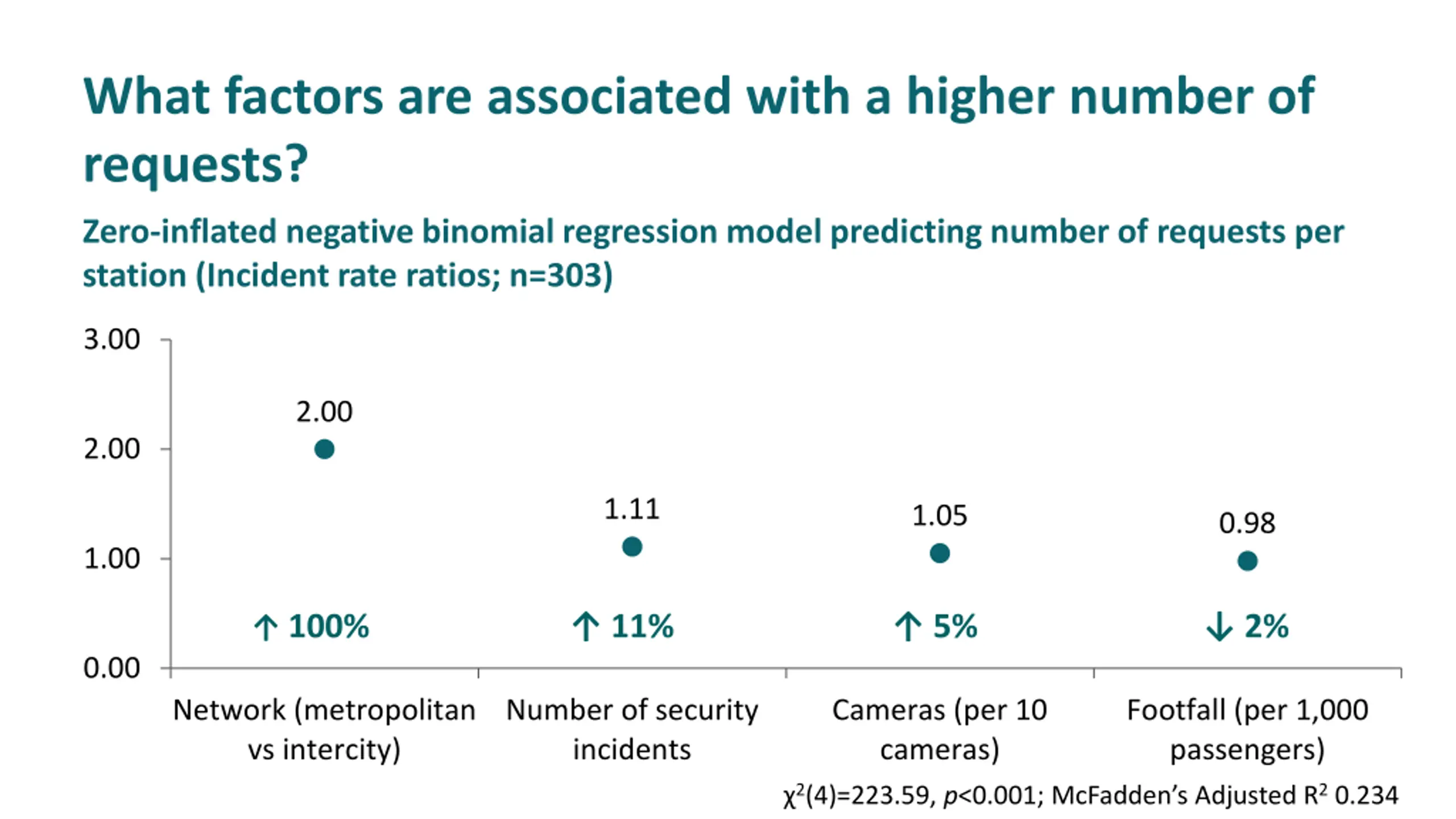 What factors are associated with a higher number of requests?

Zero-inflated negative binomial regression model predicting number of requests per station (Incident rate ratios; n=303)

3.00
2.00
1.00
0.00

2.00
1.11
1.05
0.98

↑ 100%
↑ 11%
↑ 5%
↓ 2%

Network (metropolitan vs intercity)
Number of security incidents
Cameras (per 10 cameras)
Footfall (per 1,000 passengers)

$\chi^2(4)=223.59$, $p<0.001$; McFadden's Adjusted $R^2$ 0.234